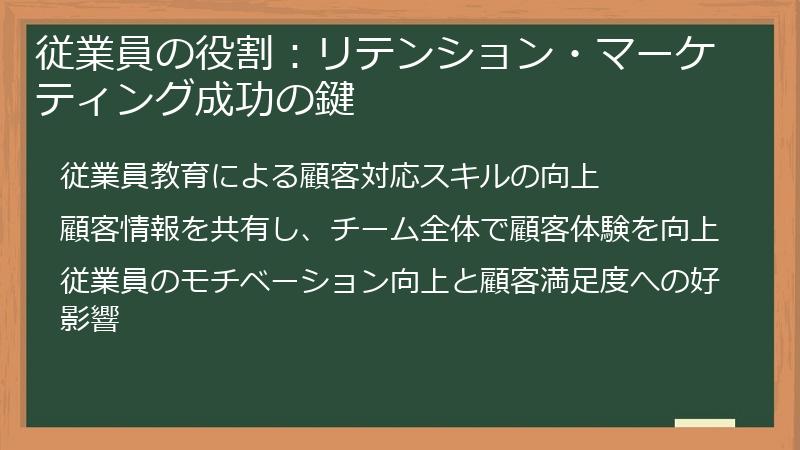 従業員の役割：リテンション・マーケティング成功の鍵

従業員教育による顧客対応スキルの向上

顧客情報を共有し、チーム全体で顧客体験を向上

従業員のモチベーション向上と顧客満足度への好影響